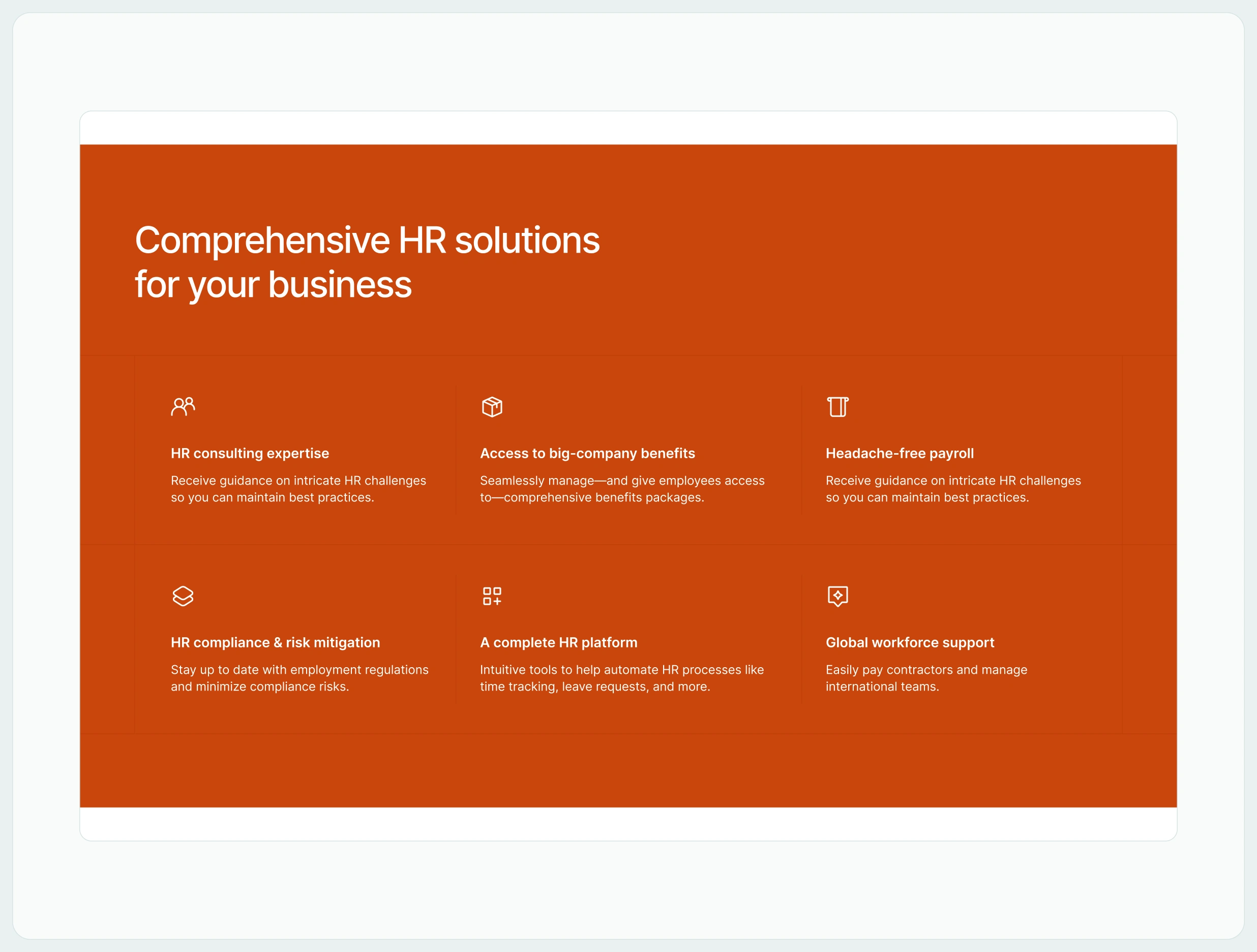 Comprehensive HR solutions for your business

HR consulting expertise

Receive guidance on intricate HR challenges so you can maintain best practices.

Access to big-company benefits

Seamlessly manage—and give employees access to—comprehensive benefits packages.

Headache-free payroll

Receive guidance on intricate HR challenges so you can maintain best practices.

HR compliance & risk mitigation

Stay up to date with employment regulations and minimize compliance risks.

A complete HR platform

Intuitive tools to help automate HR processes like time tracking, leave requests, and more.

Global workforce support

Easily pay contractors and manage international teams.